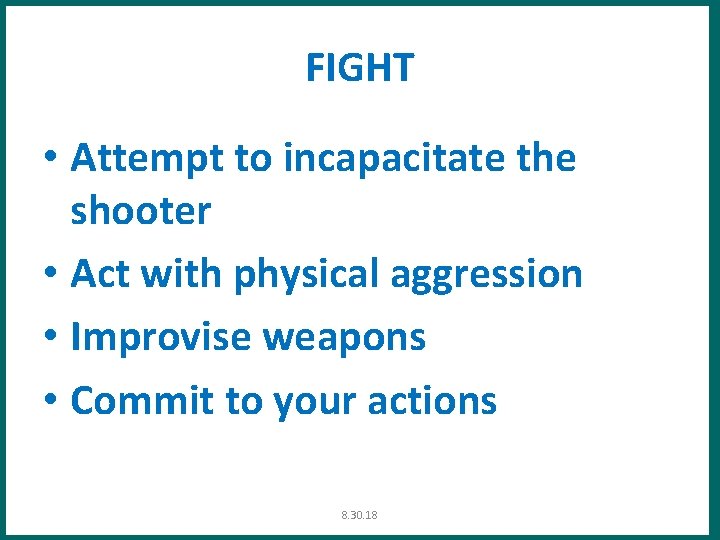 FIGHT

• Attempt to incapacitate the shooter
• Act with physical aggression
• Improvise weapons
• Commit to your actions

8.30.18